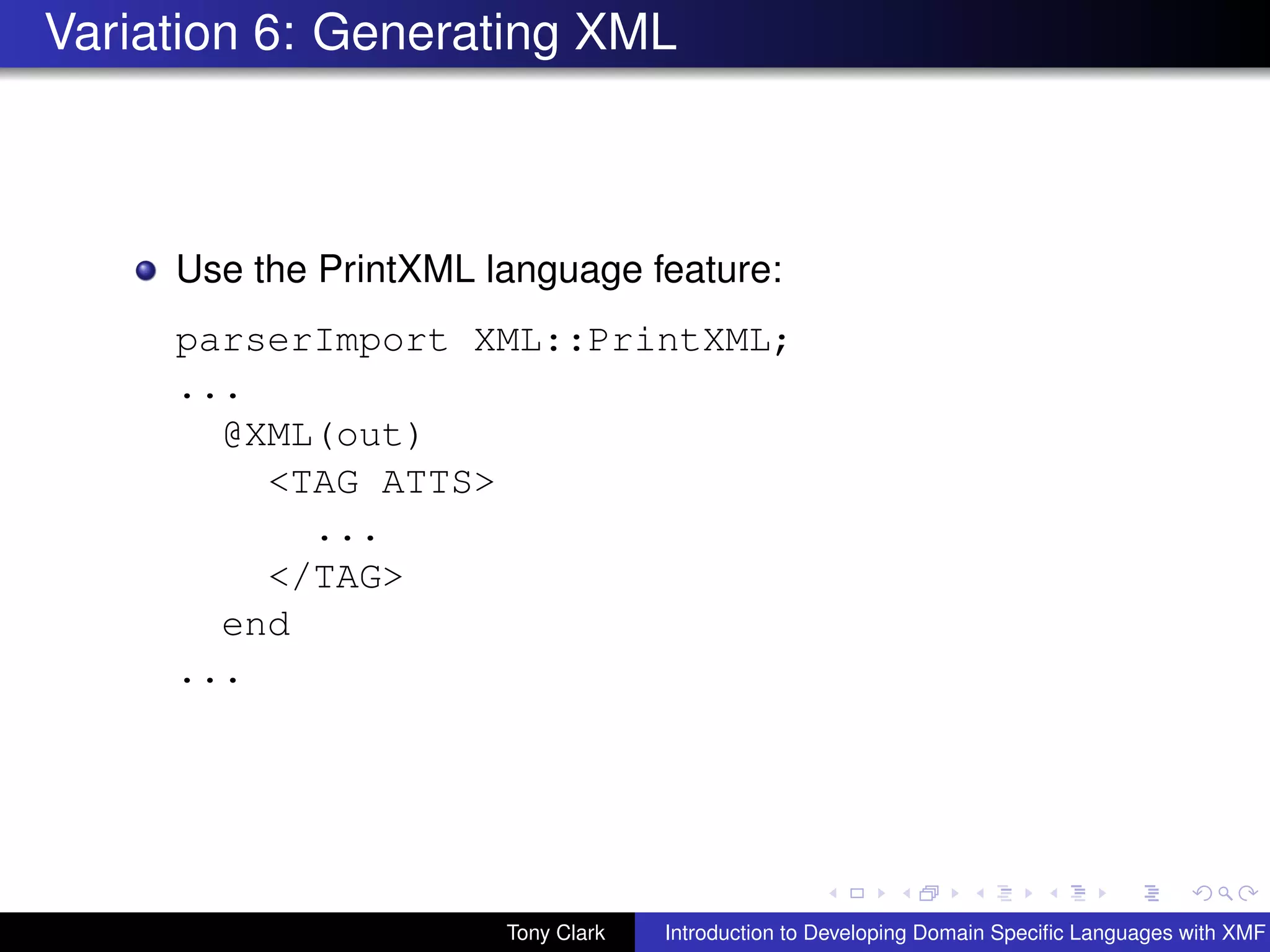 Variation 6: Generating XML

Use the PrintXML language feature:

parserImport XML::PrintXML;
...
  @XML(out)
    <TAG ATTS>
      ...
    </TAG>
  end
...

Tony Clark

Introduction to Developing Domain Specific Languages with XMF